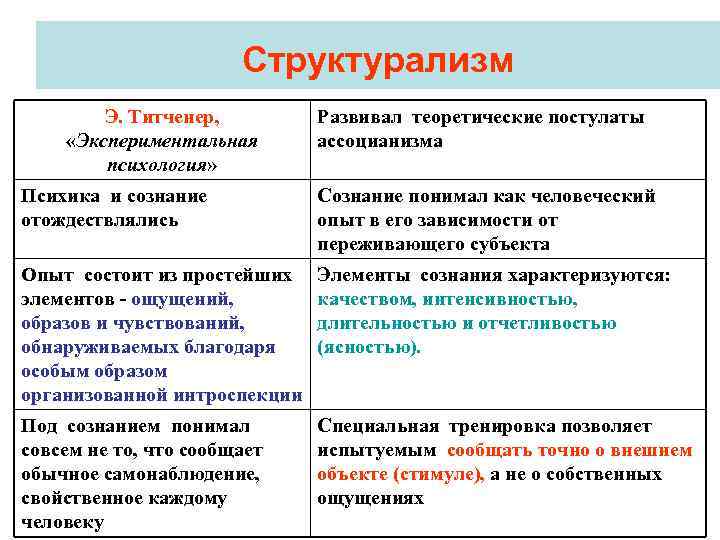 Структурализм

| Э. Титченер, «Экспериментальная психология» | Развивал теоретические постулаты ассоцианизма |
|---|---|
| Психика и сознание отождествлялись | Сознание понимал как человеческий опыт в его зависимости от переживающего субъекта |
| Опыт состоит из простейших элементов - ощущений, образов и чувствований, обнаруживаемых благодаря особым образом организованной интроспекции | Элементы сознания характеризуются: качеством, интенсивностью, длительностью и отчетливостью (ясностью). |
| Под сознанием понимал совсем не то, что сообщает обычное самонаблюдение, свойственное каждому человеку | Специальная тренировка позволяет испытуемым сообщать точно о внешнем объекте (стимуле), а не о собственных ощущениях |